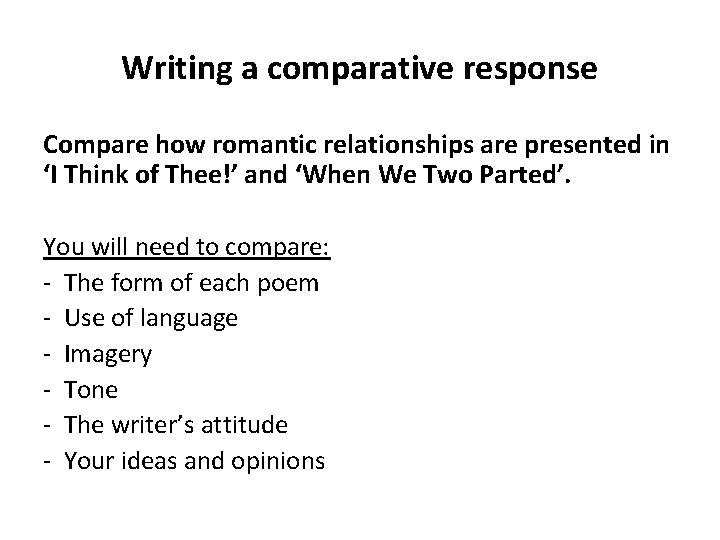 Writing a comparative response

Compare how romantic relationships are presented in ‘I Think of Thee!’ and ‘When We Two Parted’.

You will need to compare:
- The form of each poem
- Use of language
- Imagery
- Tone
- The writer’s attitude
- Your ideas and opinions